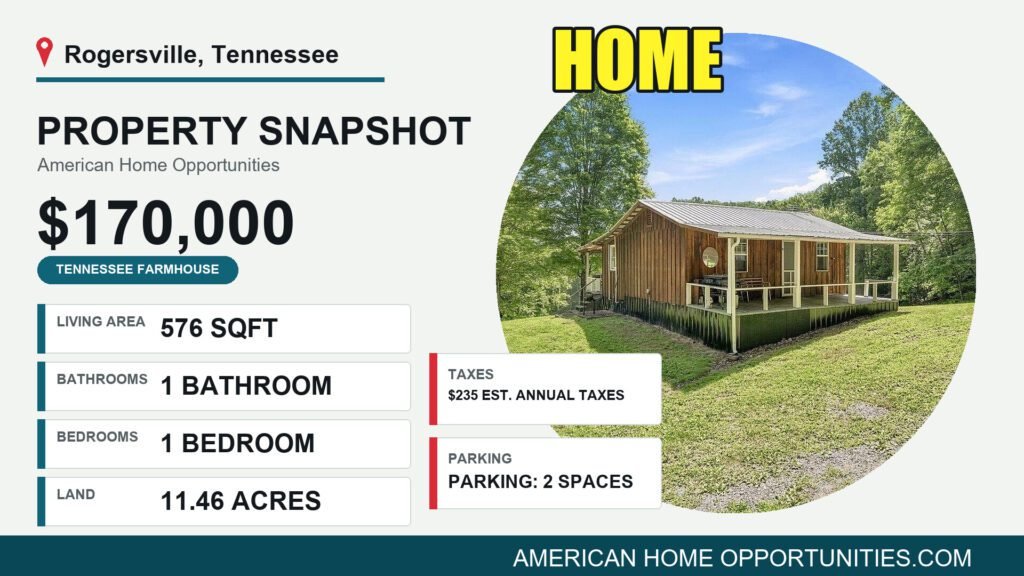 Rogersville, Tennessee

HOME

PROPERTY SNAPSHOT

American Home Opportunities

$170,000

TENNESSEE FARMHOUSE

LIVING AREA 576 SQFT

BATHROOMS 1 BATHROOM

BEDROOMS 1 BEDROOM

LAND 11.46 ACRES

TAXES
$235 EST. ANNUAL TAXES

PARKING
PARKING: 2 SPACES

AMERICAN HOME OPPORTUNITIES.COM